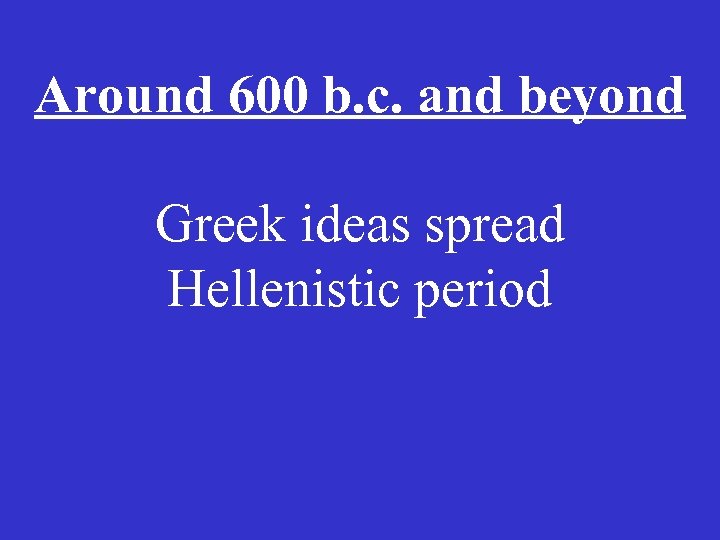 Around 600 b.c. and beyond

Greek ideas spread
Hellenistic period